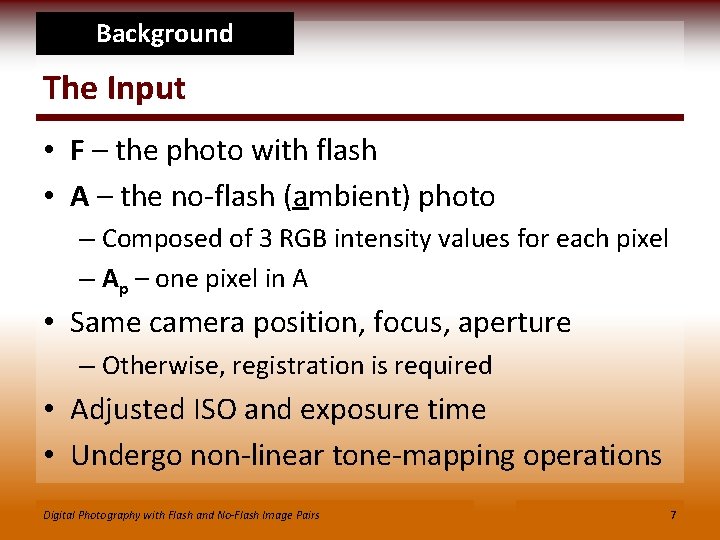 Background

The Input

• F – the photo with flash
• A – the no-flash (ambient) photo
  – Composed of 3 RGB intensity values for each pixel
  – $A_p$ – one pixel in A
• Same camera position, focus, aperture
  – Otherwise, registration is required
• Adjusted ISO and exposure time
• Undergo non-linear tone-mapping operations

Digital Photography with Flash and No-Flash Image Pairs

7